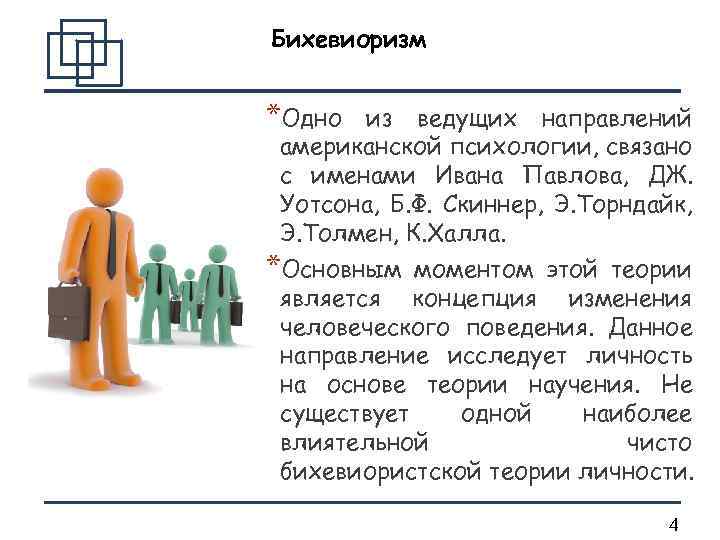 Бихевиоризм

*Одно из ведущих направлений американской психологии, связано с именами Ивана Павлова, ДЖ. Уотсона, Б.Ф. Скиннер, Э.Торндайк, Э.Толмен, К.Халла.

*Основным моментом этой теории является концепция изменения человеческого поведения. Данное направление исследует личность на основе теории научения. Не существует одной наиболее влиятельной чисто бихевиористской теории личности.

4